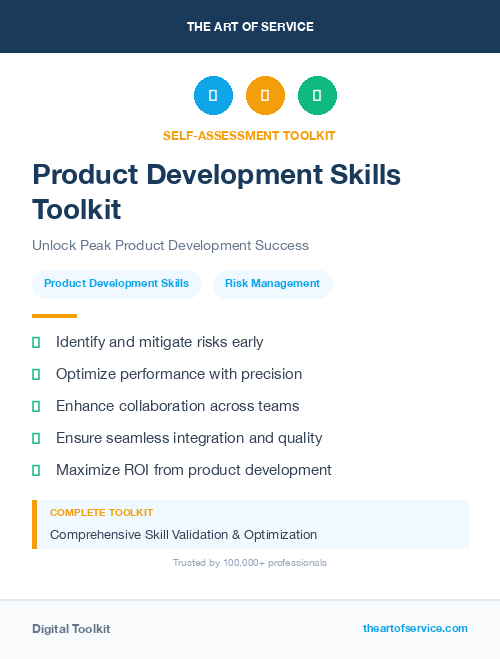 THE ART OF SERVICE

SELF-ASSESSMENT TOOLKIT

Product Development Skills Toolkit

Unlock Peak Product Development Success

Product Development Skills

Risk Management

Identify and mitigate risks early

Optimize performance with precision

Enhance collaboration across teams

Ensure seamless integration and quality

Maximize ROI from product development

COMPLETE TOOLKIT

Comprehensive Skill Validation & Optimization

Trusted by 100,000+ professionals

Digital Toolkit

theartofservice.com